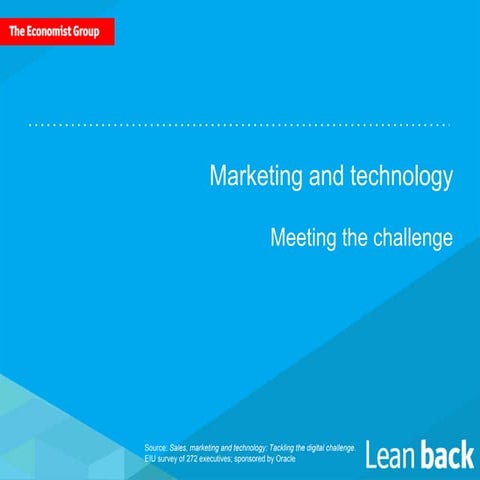 The Economist Group

Marketing and technology

Meeting the challenge

Source: Sales, marketing and technology: Tackling the digital challenge. EIU survey of 272 executives; sponsored by Oracle

Lean back